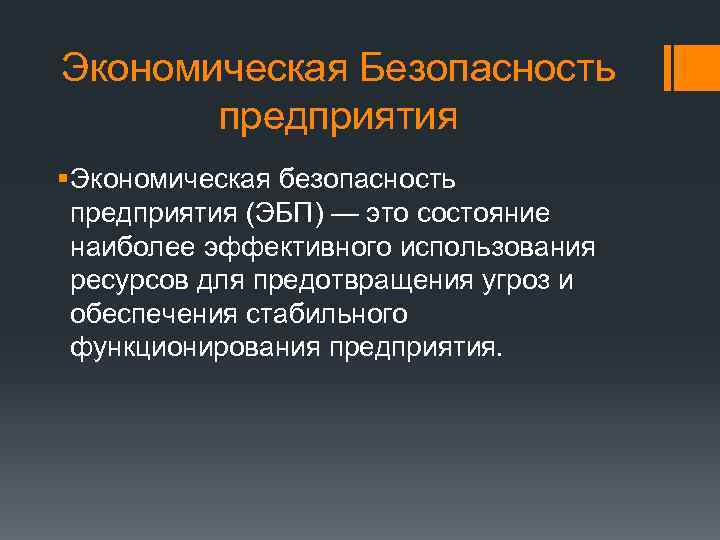 Экономическая Безопасность предприятия

▪Экономическая безопасность предприятия (ЭБП) — это состояние наиболее эффективного использования ресурсов для предотвращения угроз и обеспечения стабильного функционирования предприятия.